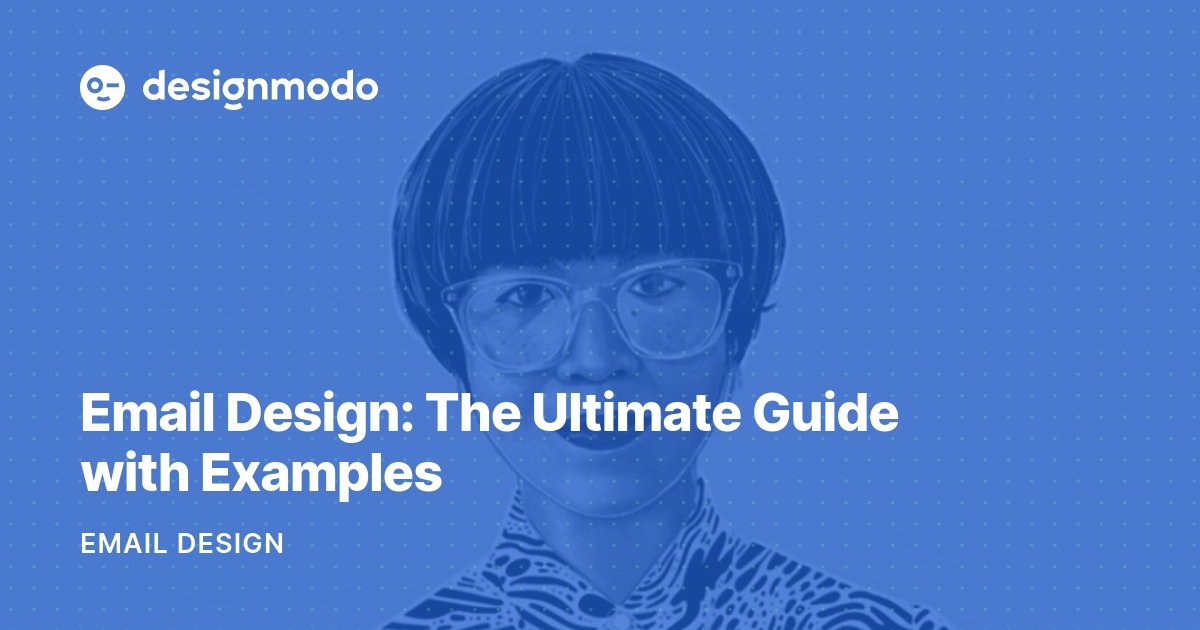 designmodo

Email Design: The Ultimate Guide with Examples

EMAIL DESIGN